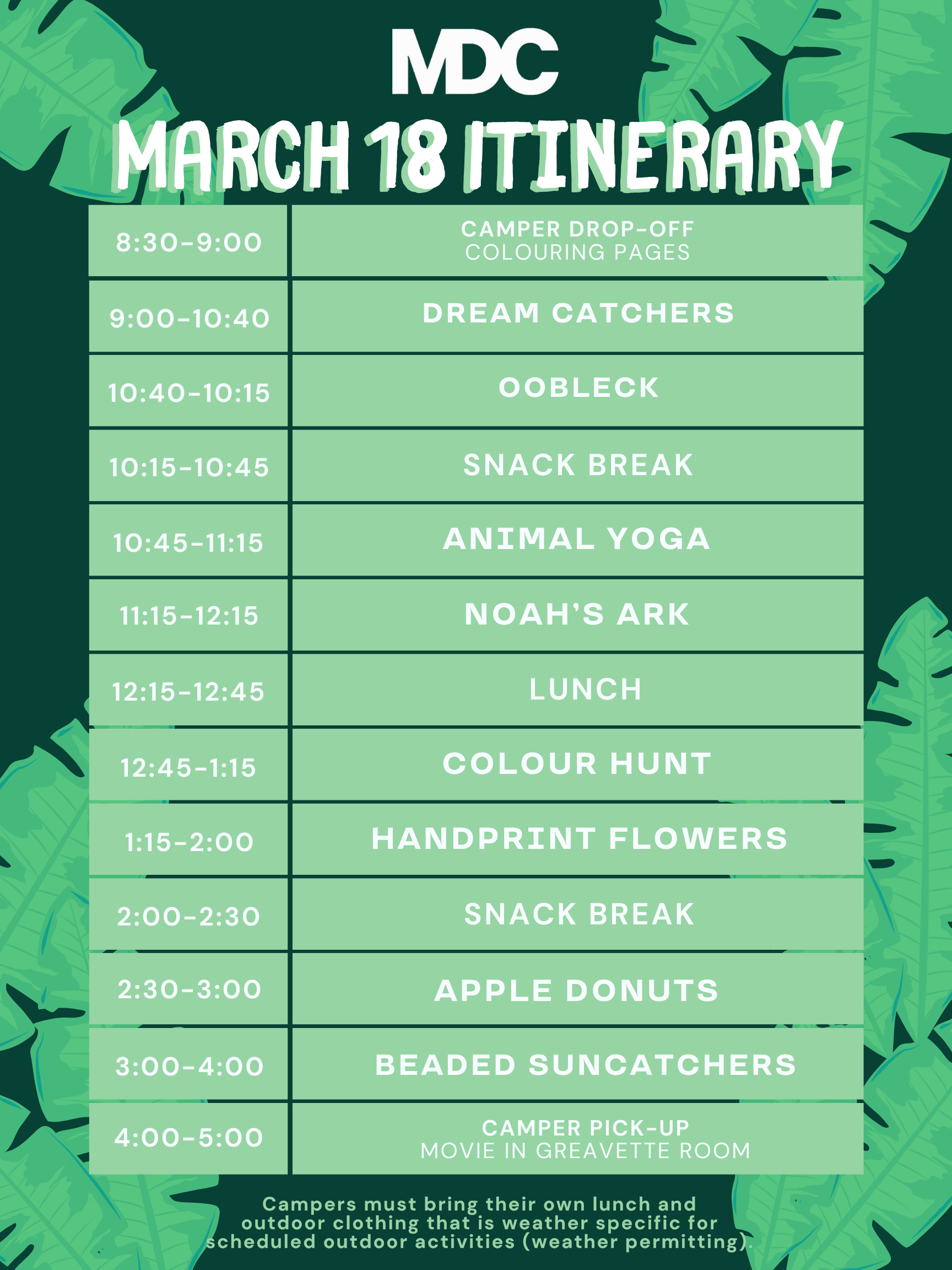 MDC

MARCH 18 ITINERARY

| 8:30-9:00 | CAMPER DROP-OFF COLOURING PAGES |
|---|---|
| 9:00-10:40 | DREAM CATCHERS |
| 10:40-10:15 | OOBLECK |
| 10:15-10:45 | SNACK BREAK |
| 10:45-11:15 | ANIMAL YOGA |
| 11:15-12:15 | NOAH'S ARK |
| 12:15-12:45 | LUNCH |
| 12:45-1:15 | COLOUR HUNT |
| 1:15-2:00 | HANDPRINT FLOWERS |
| 2:00-2:30 | SNACK BREAK |
| 2:30-3:00 | APPLE DONUTS |
| 3:00-4:00 | BEADED SUNCATCHERS |
| 4:00-5:00 | CAMPER PICK-UP MOVIE IN GREAVETTE ROOM |

Campers must bring their own lunch and outdoor clothing that is weather specific for scheduled outdoor activities (weather permitting).